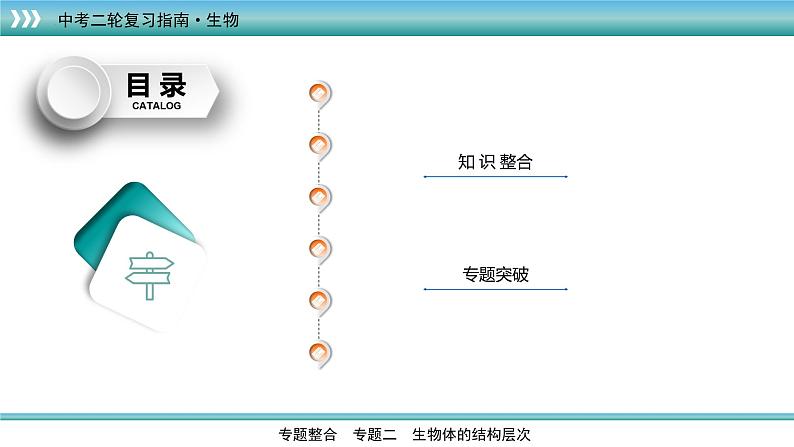 中考二轮复习指南·生物

目录
CATALOG

知识整合

专题突破

专题整合 专题二 生物体的结构层次